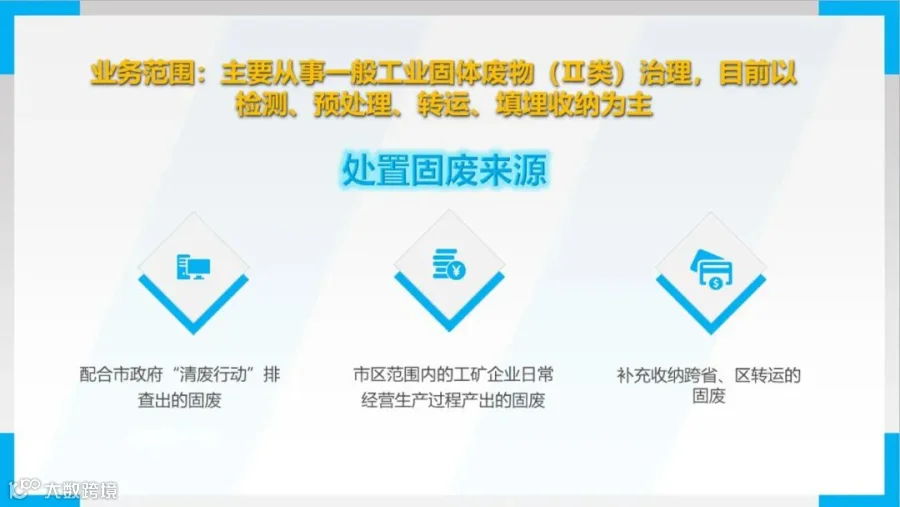 业务范围：主要从事一般工业固体废物（Ⅱ类）治理，目前以检测、预处理、转运、填埋收纳为主

处置固废来源

配合市政府“清废行动”排查出的固废

市区范围内的工矿企业日常经营生产过程产出的固废

补充收纳跨省、区转运的固废

大数跨境